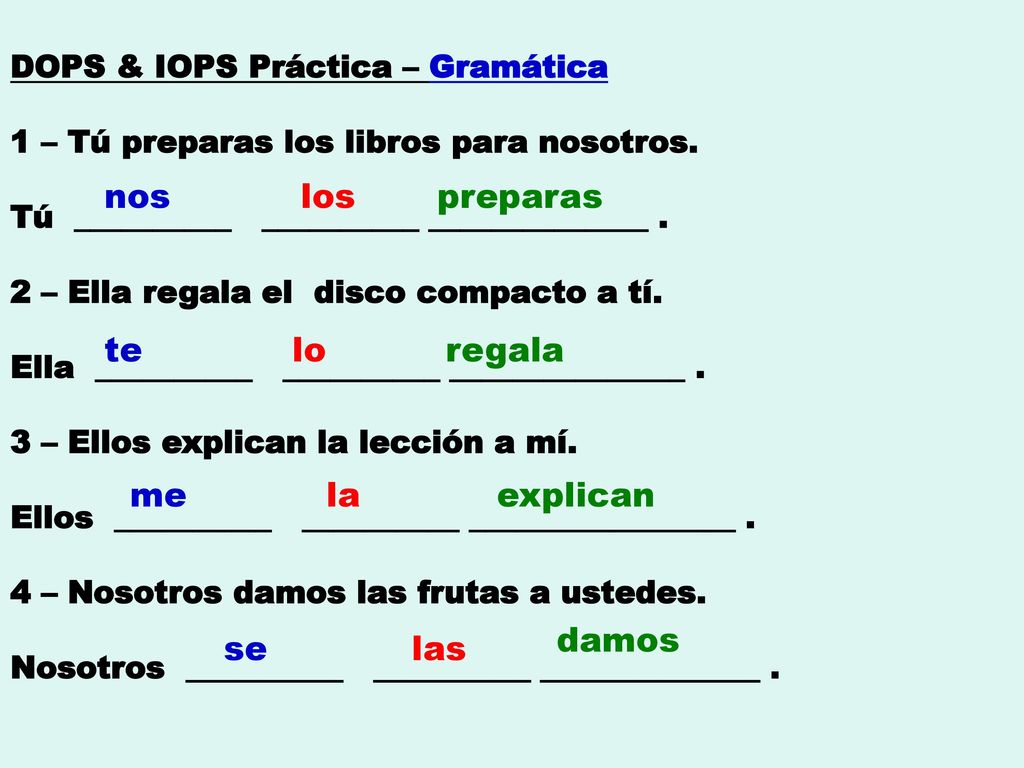 DOPS & IOPS Práctica – Gramática

1 – Tú preparas los libros para nosotros.

Tú nos los preparas .

2 – Ella regala el disco compacto a tí.

Ella te lo regala .

3 – Ellos explican la lección a mí.

Ellos me la explican .

4 – Nosotros damos las frutas a ustedes.

Nosotros se las damos .